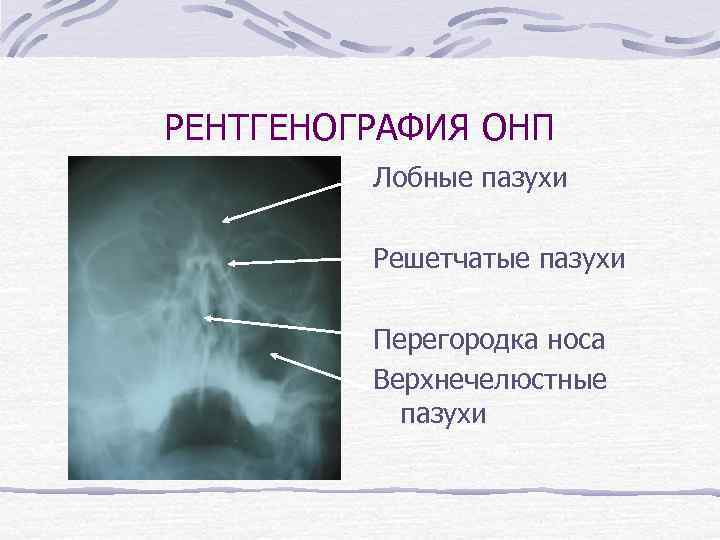 РЕНТГЕНОГРАФИЯ ОНП

Лобные пазухи

Решетчатые пазухи

Перегородка носа

Верхнечелюстные пазухи